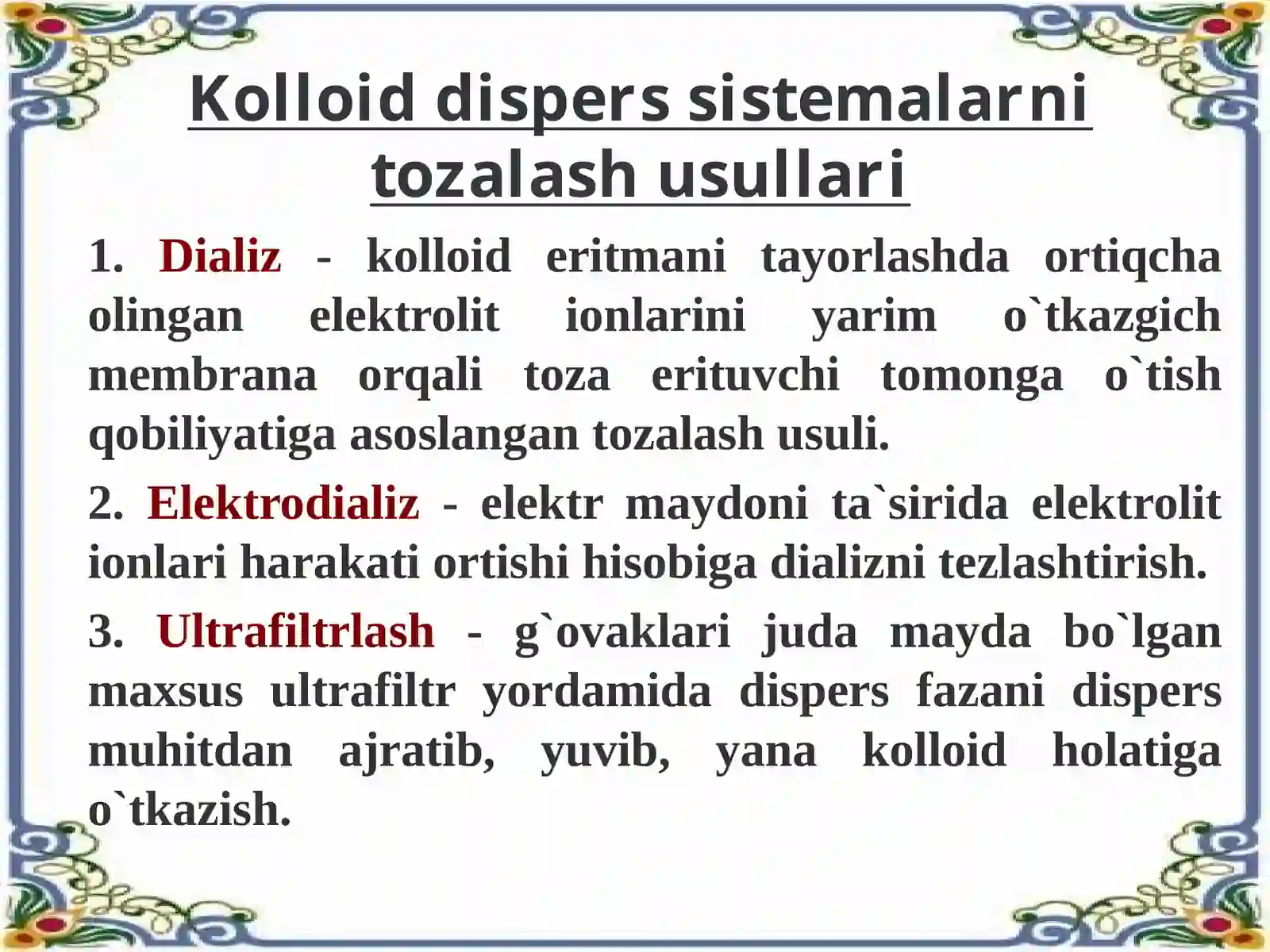 Kolloid dispers sistemalarni tozalash usullari

1. Dializ - kolloid eritmani tayorlashda ortiqcha olingan elektrolit ionlarini yarim o`tkazgich membrana orqali toza erituvchi tomonga o`tish qobiliyatiga asoslangan tozalash usuli.

2. Elektrodializ - elektr maydoni ta`sirida elektrolit ionlari harakati ortishi hisobiga dializni tezlashtirish.

3. Ultrafiltrlash - g`ovaklari juda mayda bo`lgan maxsus ultrafiltr yordamida dispers fazani dispers muhitdan ajratib, yuvib, yana kolloid holatiga o`tkazish.